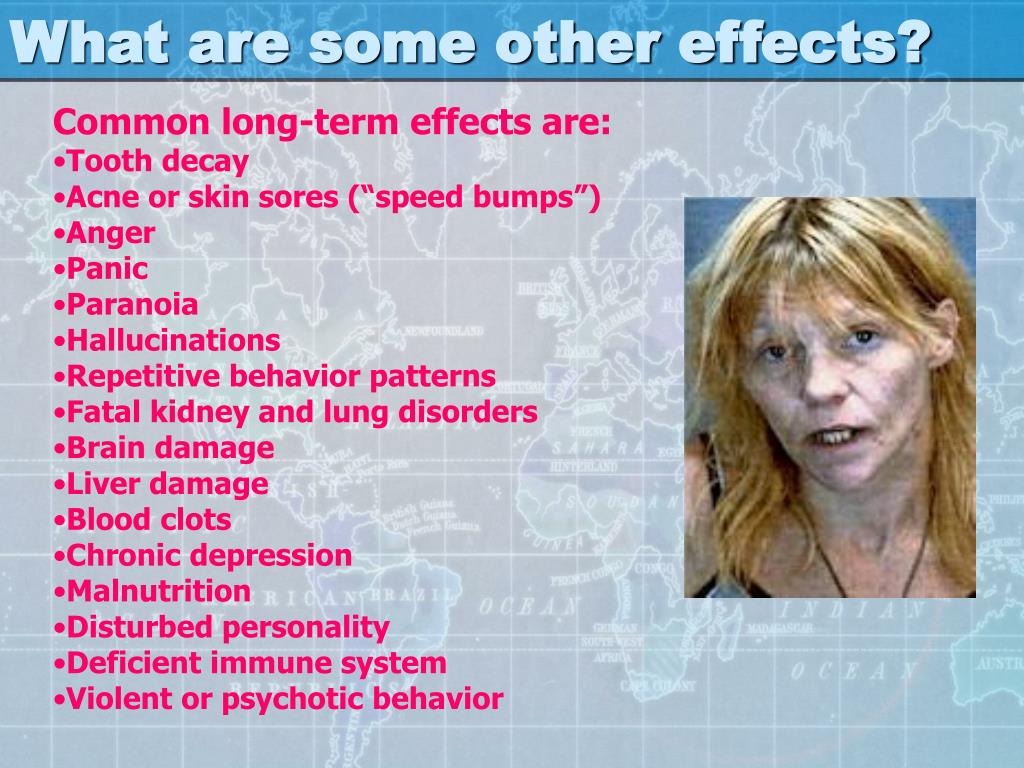 What are some other effects?

Common long-term effects are:
•Tooth decay
•Acne or skin sores (“speed bumps”)
•Anger
•Panic
•Paranoia
•Hallucinations
•Repetitive behavior patterns
•Fatal kidney and lung disorders
•Brain damage
•Liver damage
•Blood clots
•Chronic depression
•Malnutrition
•Disturbed personality
•Deficient immune system
•Violent or psychotic behavior